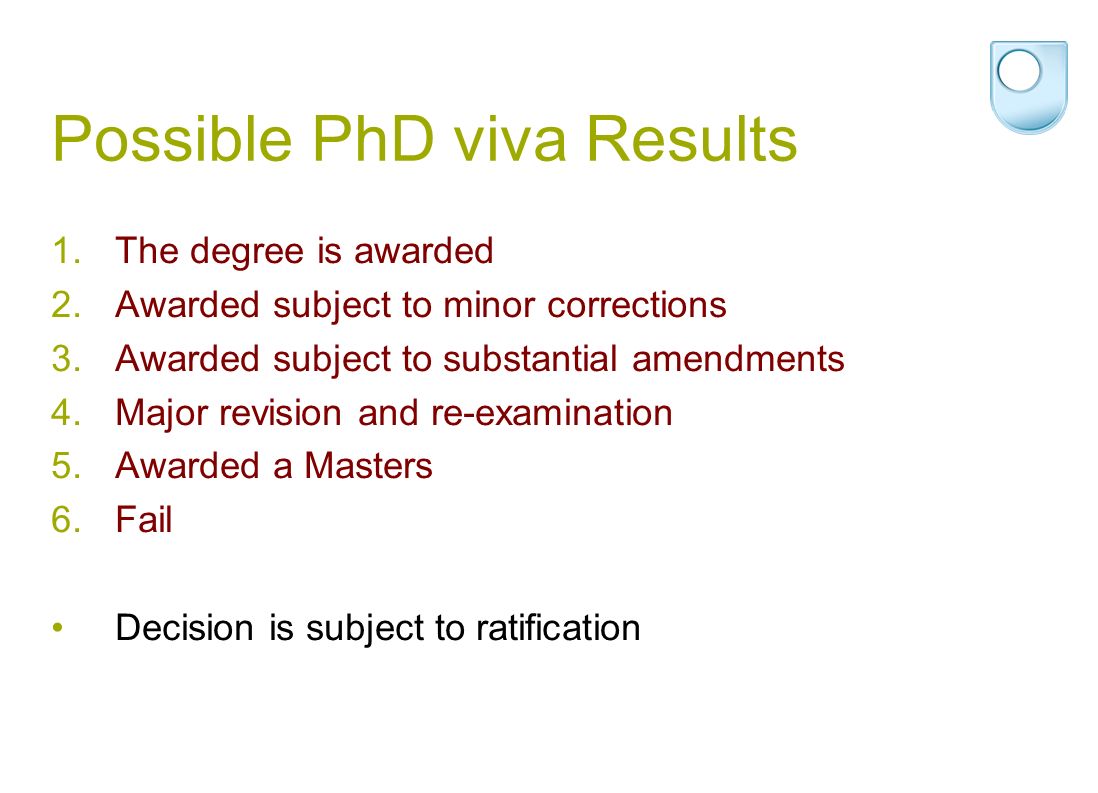 Possible PhD viva Results

1. The degree is awarded
2. Awarded subject to minor corrections
3. Awarded subject to substantial amendments
4. Major revision and re-examination
5. Awarded a Masters
6. Fail

• Decision is subject to ratification